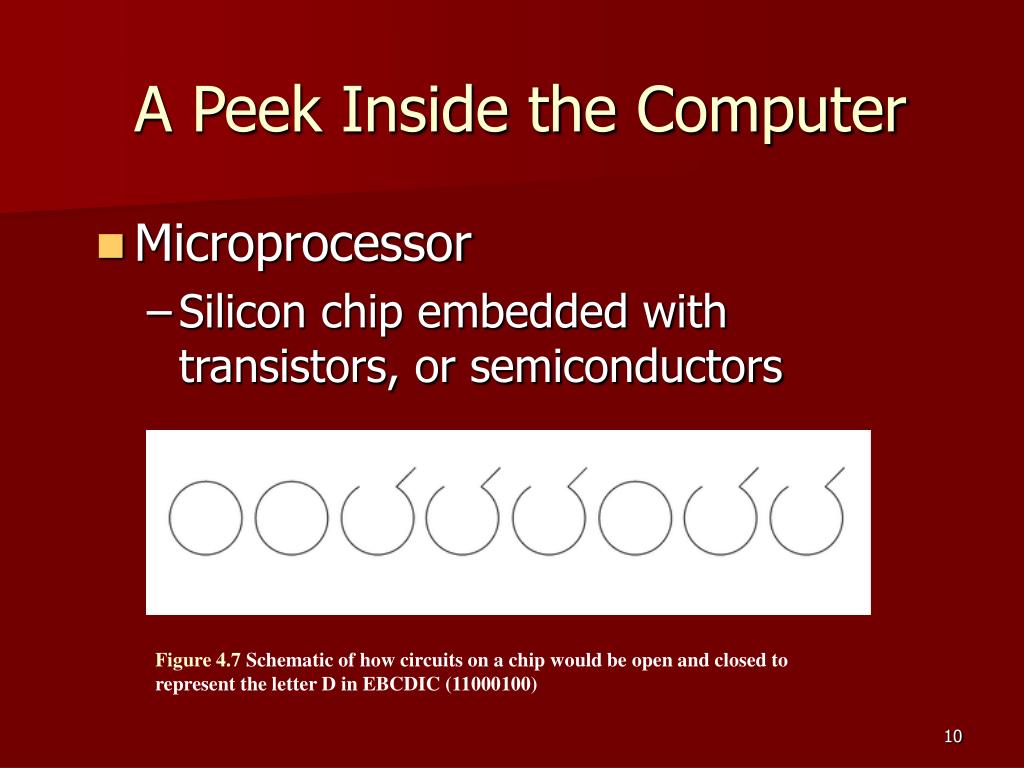 A Peek Inside the Computer

Microprocessor

– Silicon chip embedded with transistors, or semiconductors

Figure 4.7 Schematic of how circuits on a chip would be open and closed to represent the letter D in EBCDIC (11000100)

10